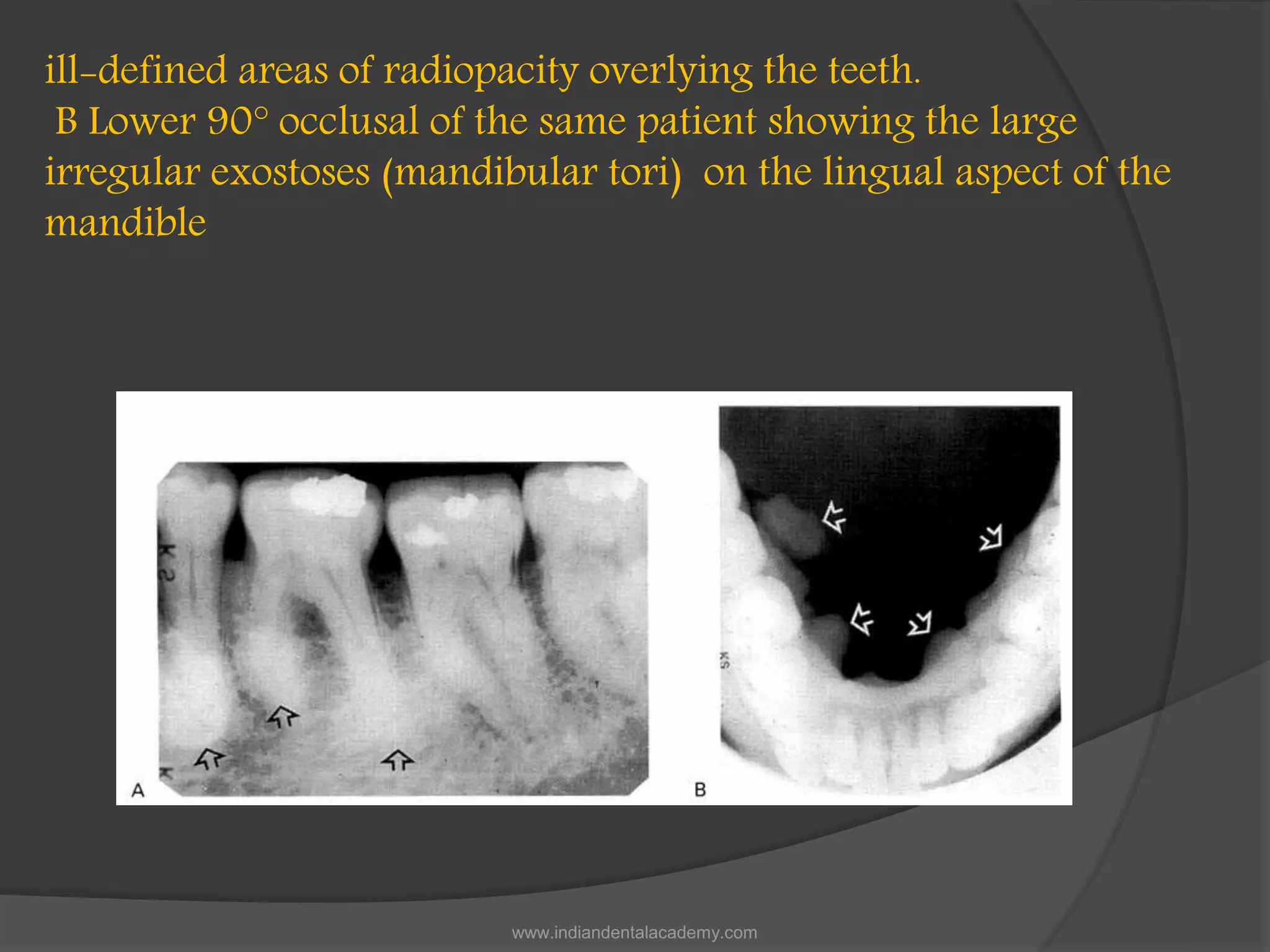 ill-defined areas of radiopacity overlying the teeth.
B Lower 90° occlusal of the same patient showing the large irregular exostoses (mandibular tori) on the lingual aspect of the mandible

A

B

www.indiandentalacademy.com